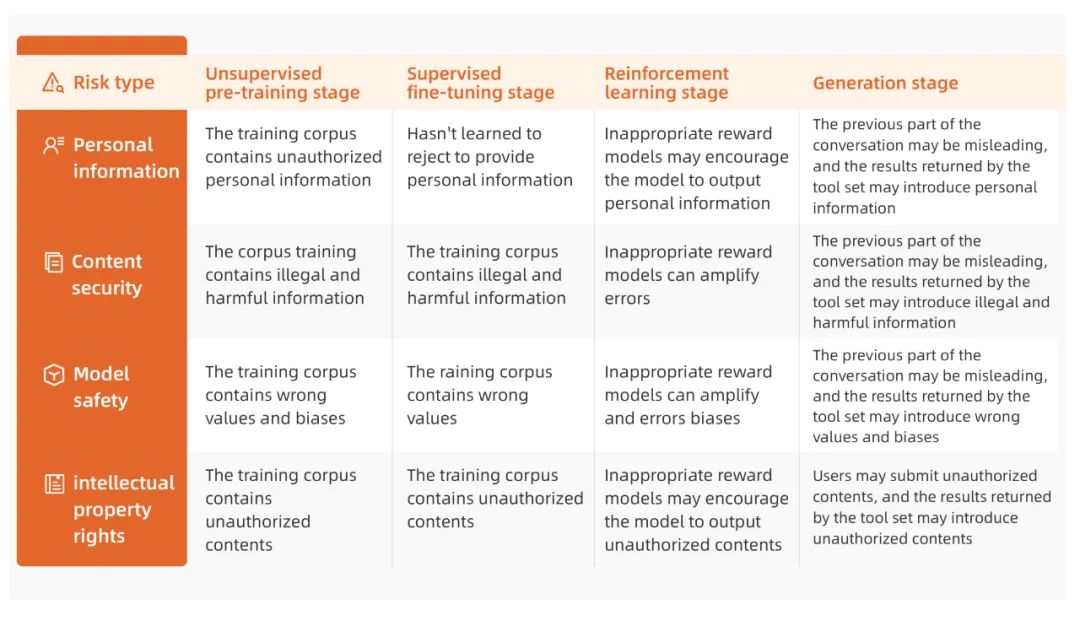 | Risk type | Unsupervised pre-training stage | Supervised fine-tuning stage | Reinforcement learning stage | Generation stage |
|---|---|---|---|---|
| Personal information | The training corpus contains unauthorized personal information | Hasn't learned to reject to provide personal information | Inappropriate reward models may encourage the model to output personal information | The previous part of the conversation may be misleading, and the results returned by the tool set may introduce personal information |
| Content security | The corpus training contains illegal and harmful information | The training corpus contains illegal and harmful information | Inappropriate reward models can amplify errors | The previous part of the conversation may be misleading, and the results returned by the tool set may introduce illegal and harmful information |
| Model safety | The training corpus contains wrong values and biases | The raining corpus contains wrong values | Inappropriate reward models can amplify and errors biases | The previous part of the conversation may be misleading, and the results returned by the tool set may introduce wrong values and biases |
| intellectual property rights | The training corpus contains unauthorized contents | The training corpus contains unauthorized contents | Inappropriate reward models may encourage the model to output unauthorized contents | Users may submit unauthorized contents, and the results returned by the tool set may introduce unauthorized contents |